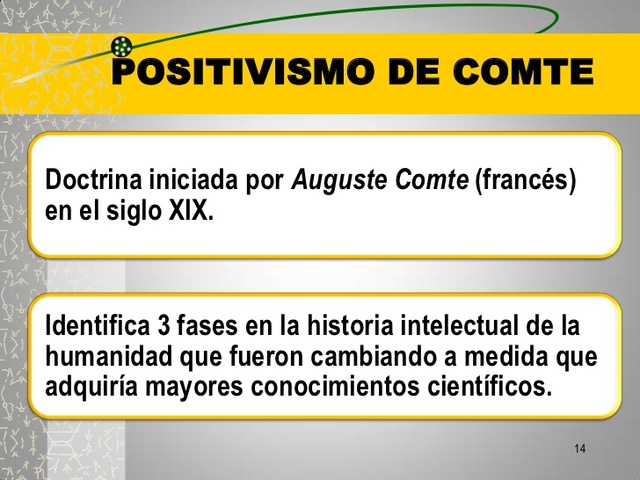 POSITIVISMO DE COMTE

Doctrina iniciada por Auguste Comte (francés) en el siglo XIX.

Identifica 3 fases en la historia intelectual de la humanidad que fueron cambiando a medida que adquiría mayores conocimientos científicos.

14